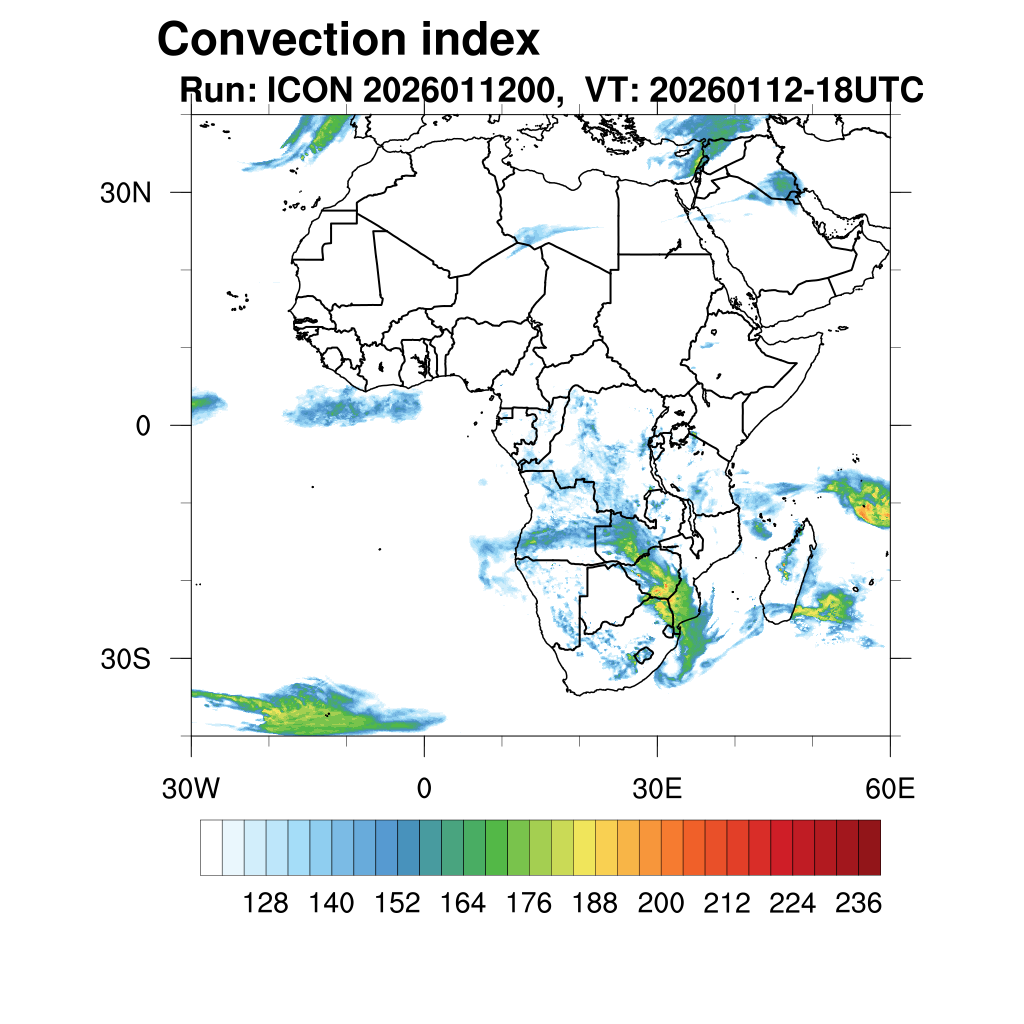 Convection index
Run: ICON 2026011200, VT: 20260112-18UTC

30N
0
30S

30W
0
30E
60E

128 140 152 164 176 188 200 212 224 236